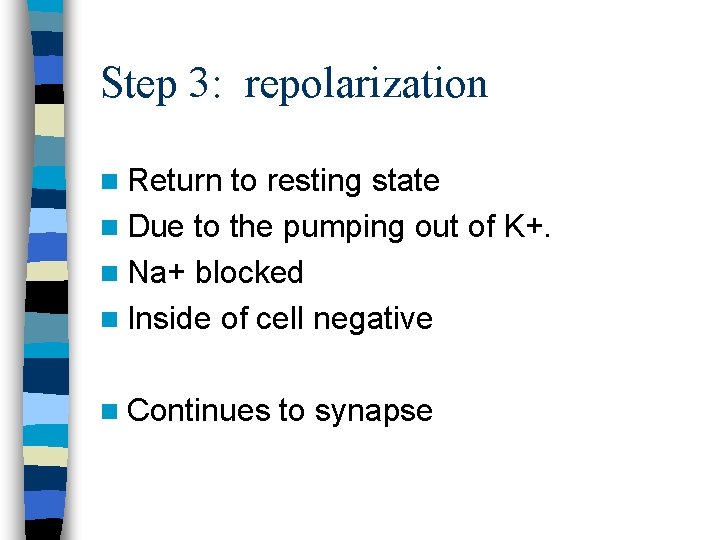 Step 3: repolarization

- Return to resting state
- Due to the pumping out of K+.
- Na+ blocked
- Inside of cell negative

- Continues to synapse